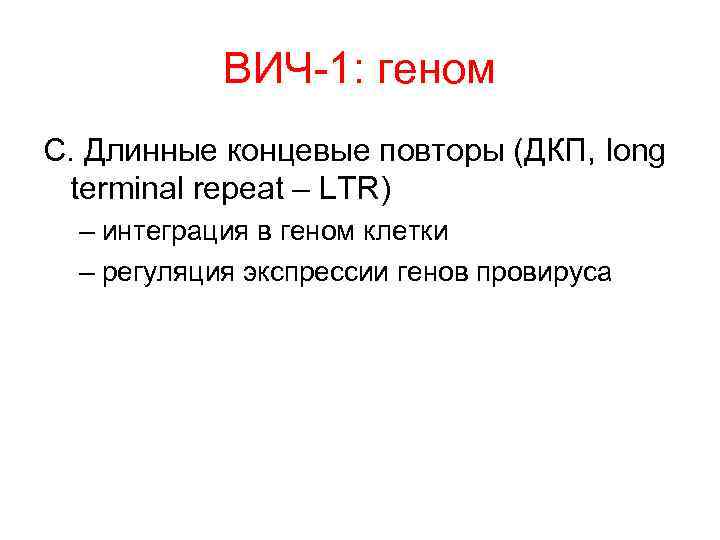 ВИЧ-1: геном

С. Длинные концевые повторы (ДКП, long terminal repeat – LTR)

– интеграция в геном клетки

– регуляция экспрессии генов провируса